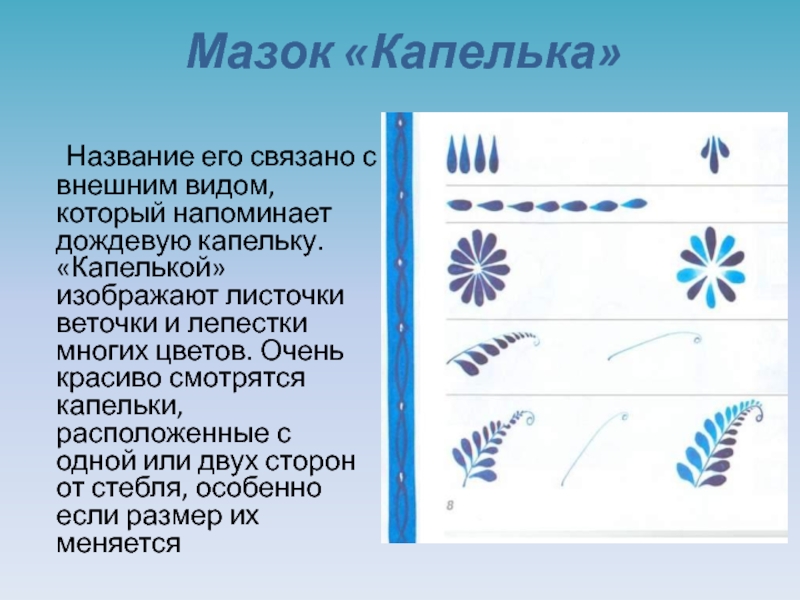 Мазок «Капелька»

Название его связано с внешним видом, который напоминает дождевую капельку. «Капелькой» изображают листочки веточки и лепестки многих цветов. Очень красиво смотрятся капельки, расположенные с одной или двух сторон от стебля, особенно если размер их меняется

8